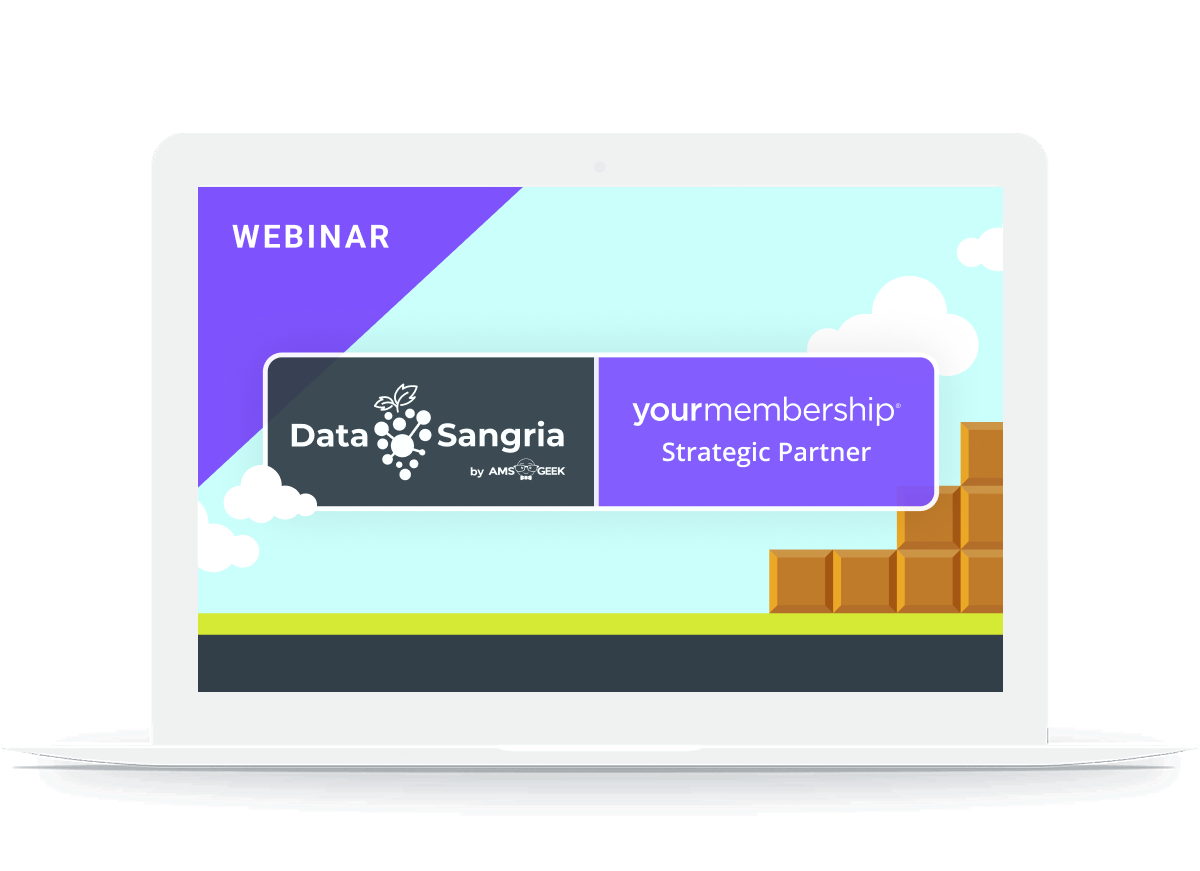 WEBINAR

Data Sangria
by AMS GEEK

yourmembership®
Strategic Partner